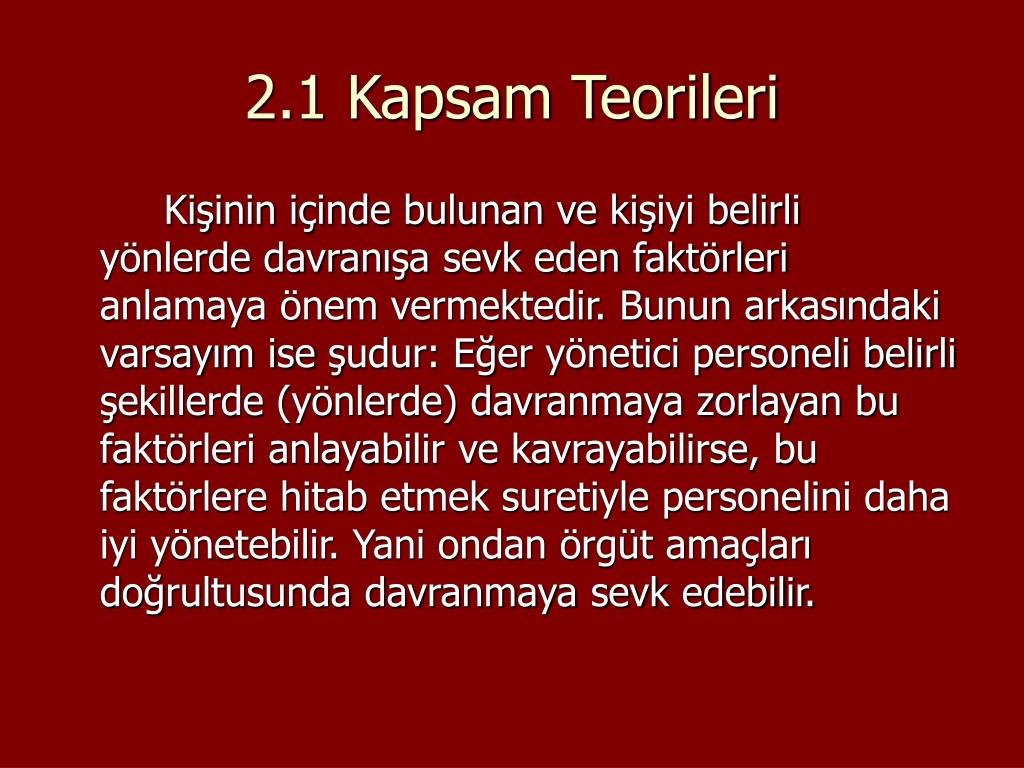 2.1 Kapsam Teorileri

Kişinin içinde bulunan ve kişiyi belirli yönlerde davranışa sevk eden faktörleri anlamaya önem vermektedir. Bunun arkasındaki varsayım ise şudur: Eğer yönetici personeli belirli şekillerde (yönlerde) davranmaya zorlayan bu faktörleri anlayabilir ve kavrayabilirse, bu faktörlere hitab etmek suretiyle personelini daha iyi yönetebilir. Yani ondan örgüt amaçları doğrultusunda davranmaya sevk edebilir.